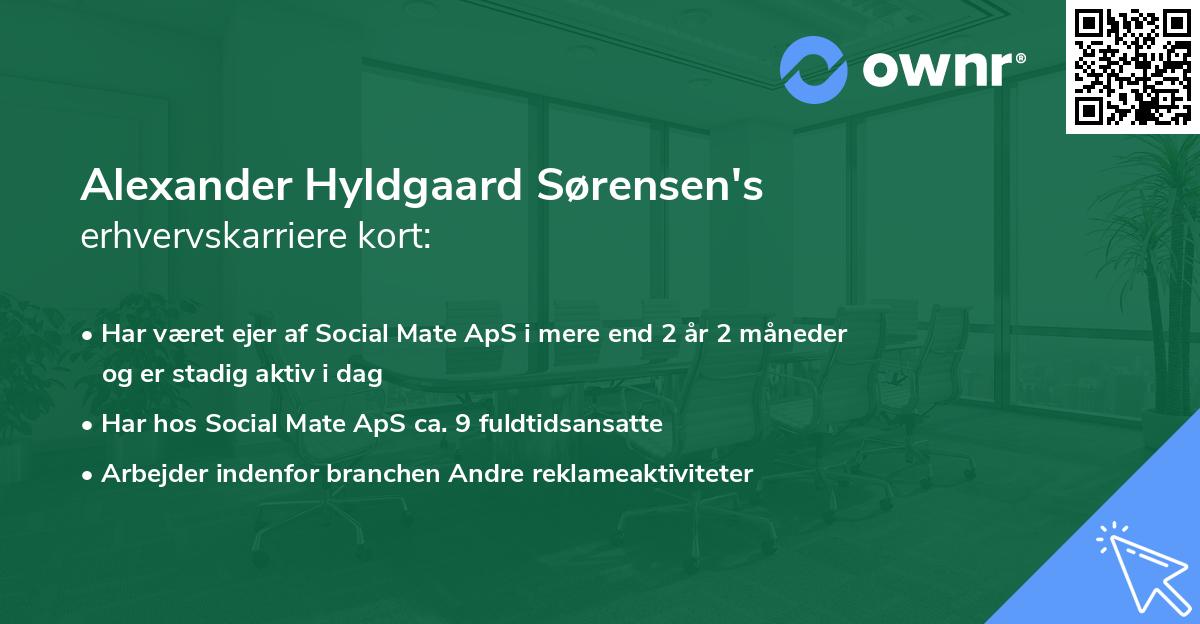 ownr®

Alexander Hyldgaard Sørensen's
erhvervskarriere kort:

• Har været ejer af Social Mate ApS i mere end 2 år 2 måneder og er stadig aktiv i dag

• Har hos Social Mate ApS ca. 9 fuldtidsansatte

• Arbejder indenfor branchen Andre reklameaktiviteter